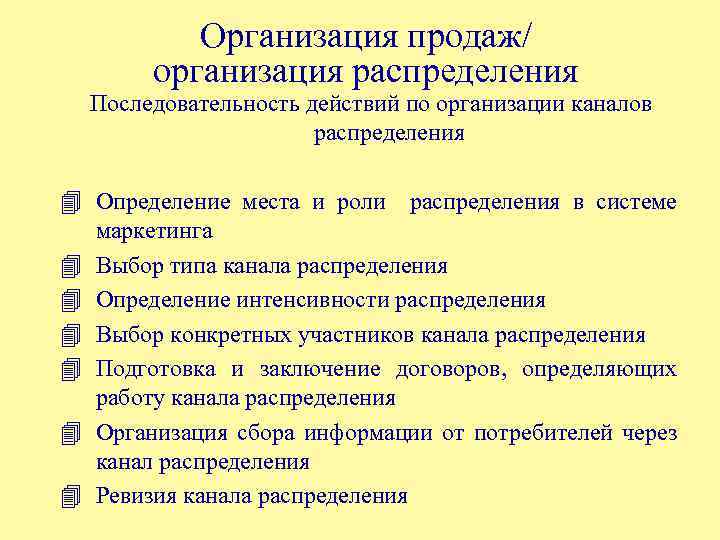 Организация продаж/ организация распределения

Последовательность действий по организации каналов распределения

Определение места и роли распределения в системе маркетинга

Выбор типа канала распределения

Определение интенсивности распределения

Выбор конкретных участников канала распределения

Подготовка и заключение договоров, определяющих работу канала распределения

Организация сбора информации от потребителей через канал распределения

Ревизия канала распределения